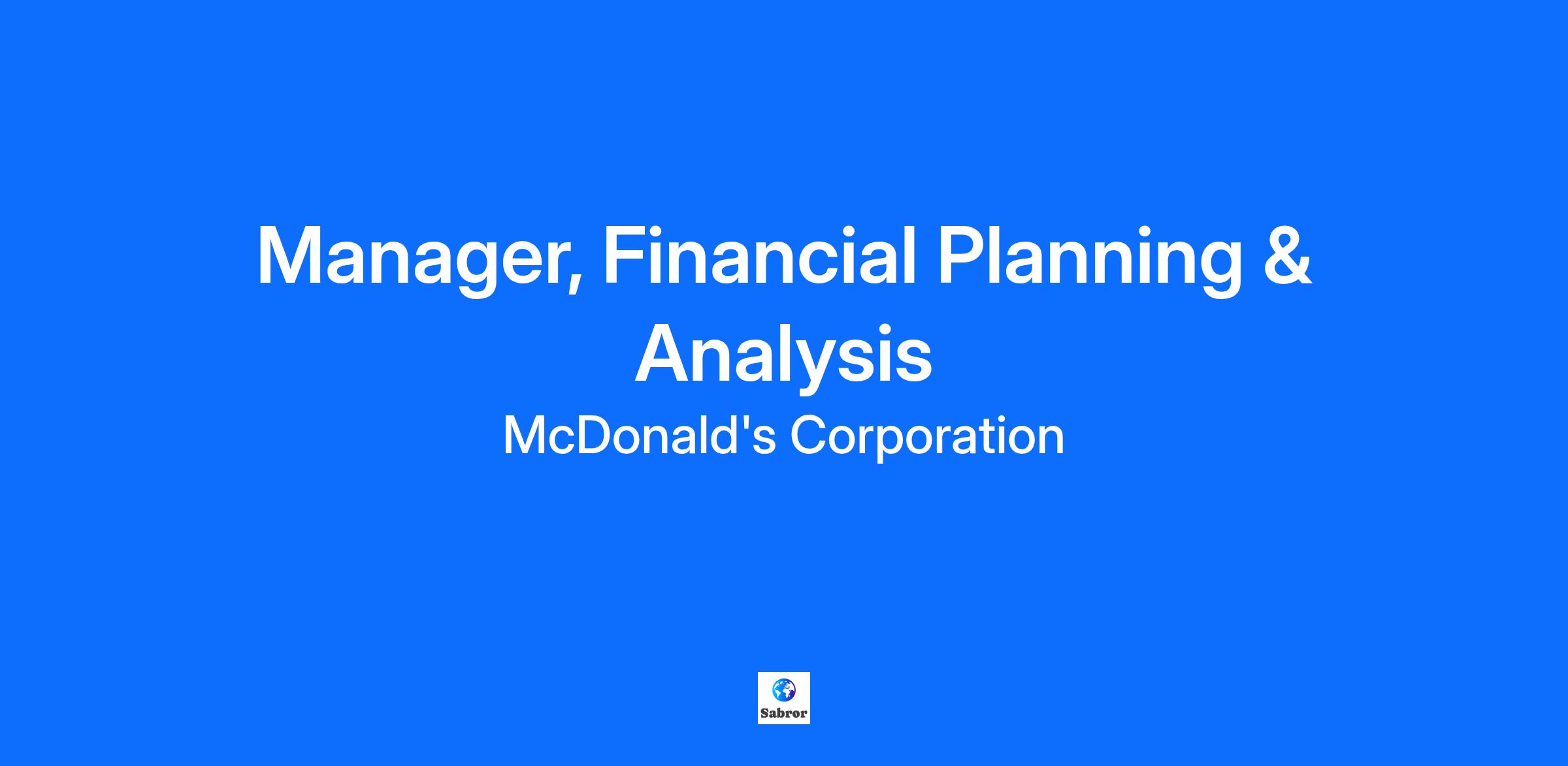 Manager, Financial Planning & Analysis

McDonald's Corporation

Sabror